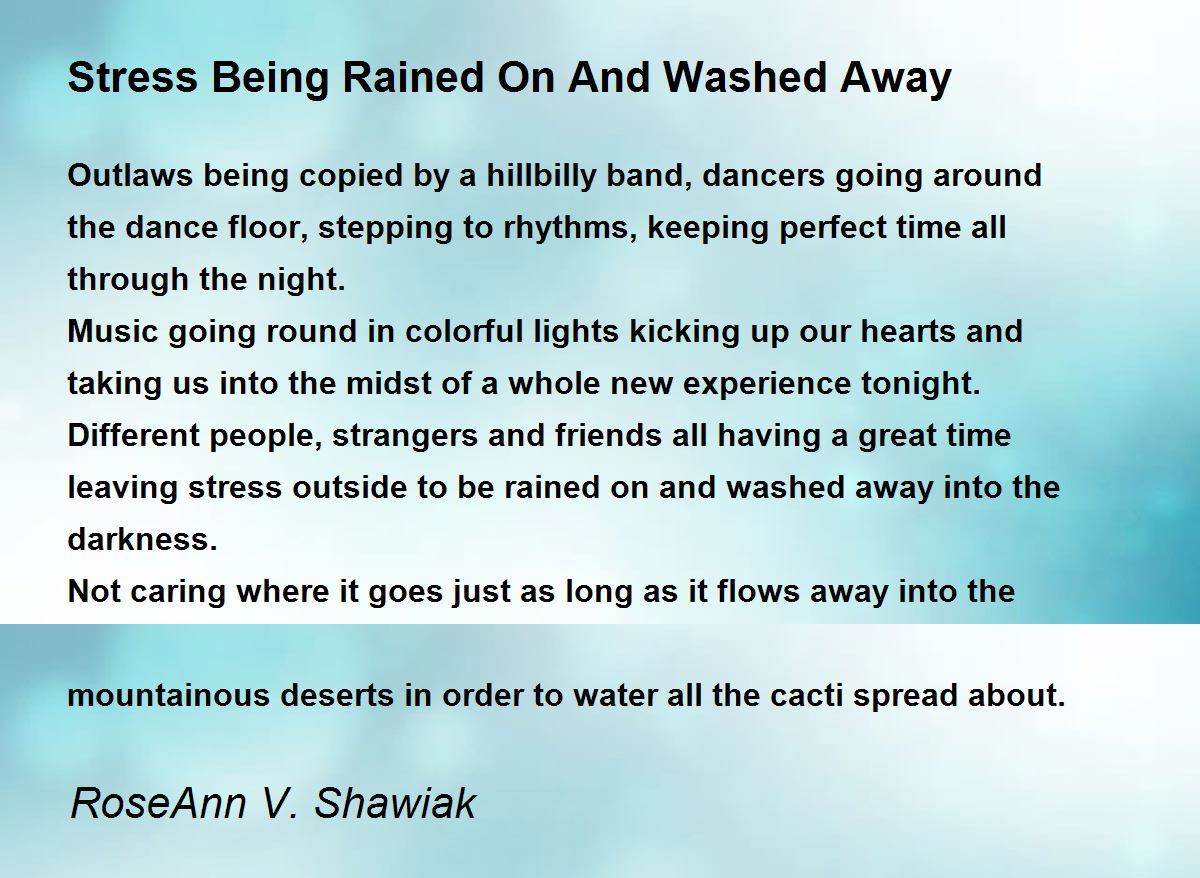 Stress Being Rained On And Washed Away

Outlaws being copied by a hillbilly band, dancers going around the dance floor, stepping to rhythms, keeping perfect time all through the night.
Music going round in colorful lights kicking up our hearts and taking us into the midst of a whole new experience tonight.
Different people, strangers and friends all having a great time leaving stress outside to be rained on and washed away into the darkness.
Not caring where it goes just as long as it flows away into the

mountainous deserts in order to water all the cacti spread about.

RoseAnn V. Shawiak